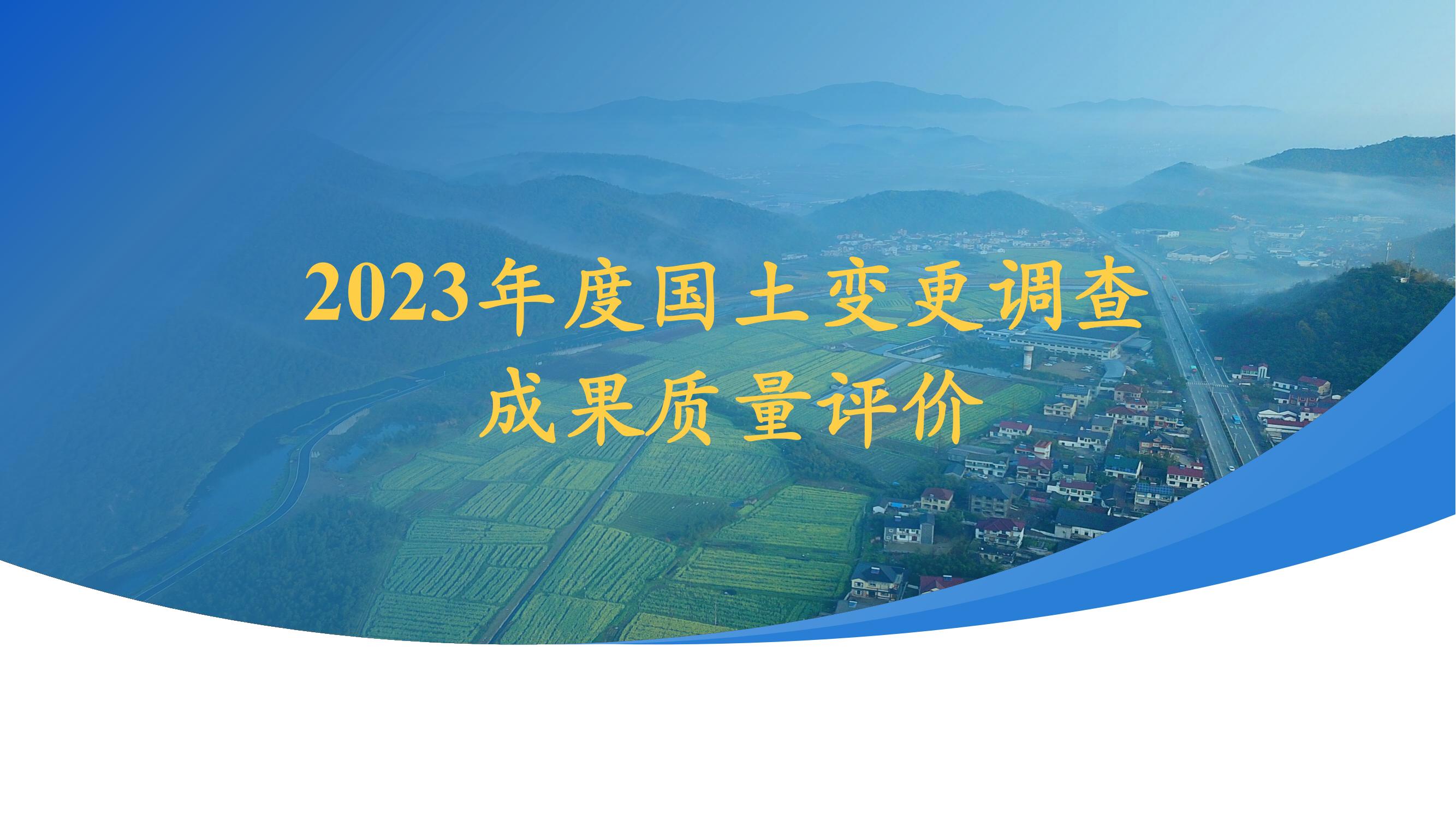 2023年度国土变更调查
成果质量评价